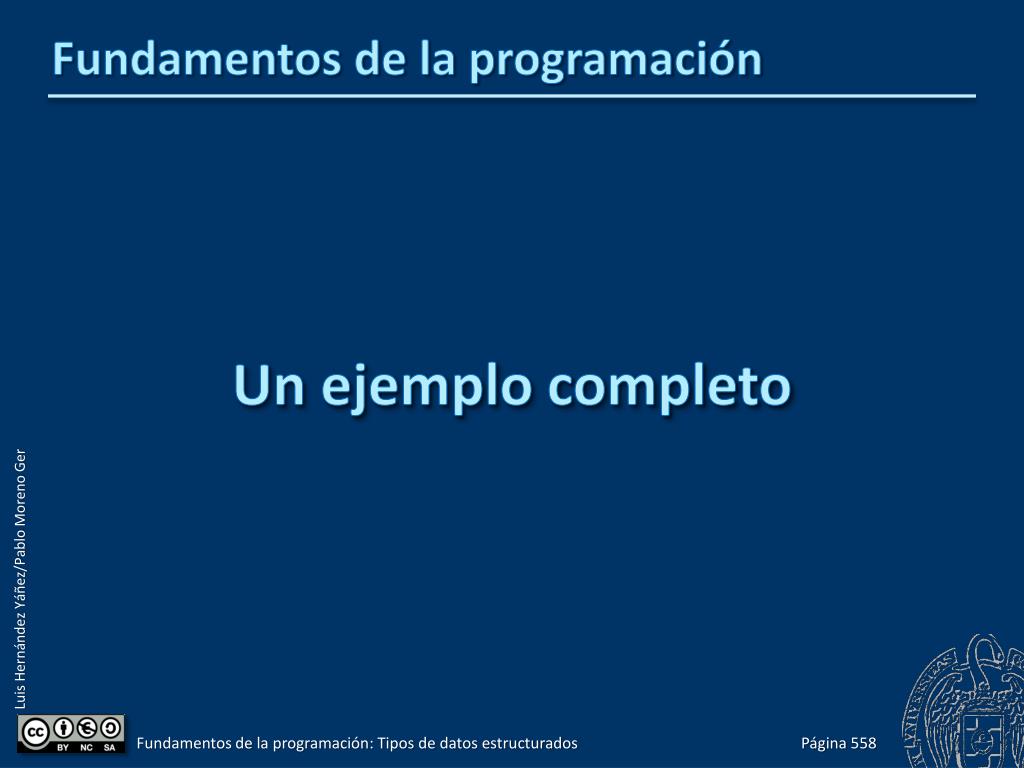 Fundamentos de la programación

Un ejemplo completo

Luis Hernández Yáñez/Pablo Moreno Ger

BY NC SA

Fundamentos de la programación: Tipos de datos estructurados

Página 558